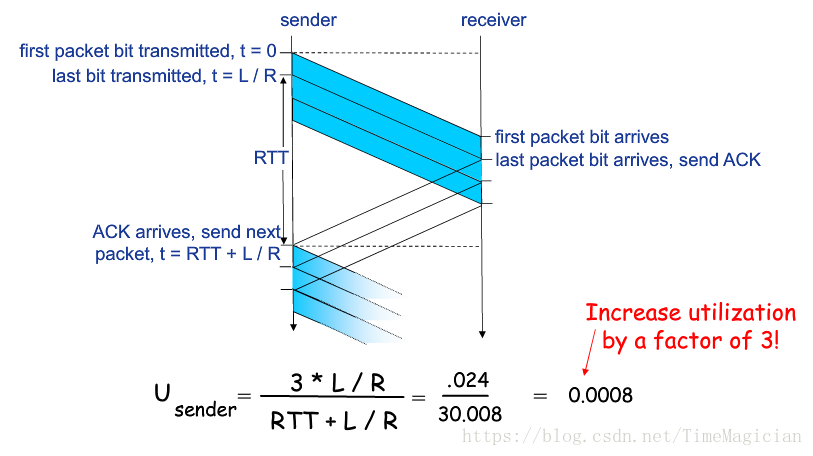 sender

receiver

first packet bit transmitted, t = 0

last bit transmitted, t = L / R

first packet bit arrives

last packet bit arrives, send ACK

RTT

ACK arrives, send next packet, t = RTT + L / R

Increase utilization by a factor of 3!

$U_{sender} = \frac{3 * L / R}{RTT + L / R} = \frac{.024}{30.008} = 0.0008$

https://blog.csdn.net/TimeMagician